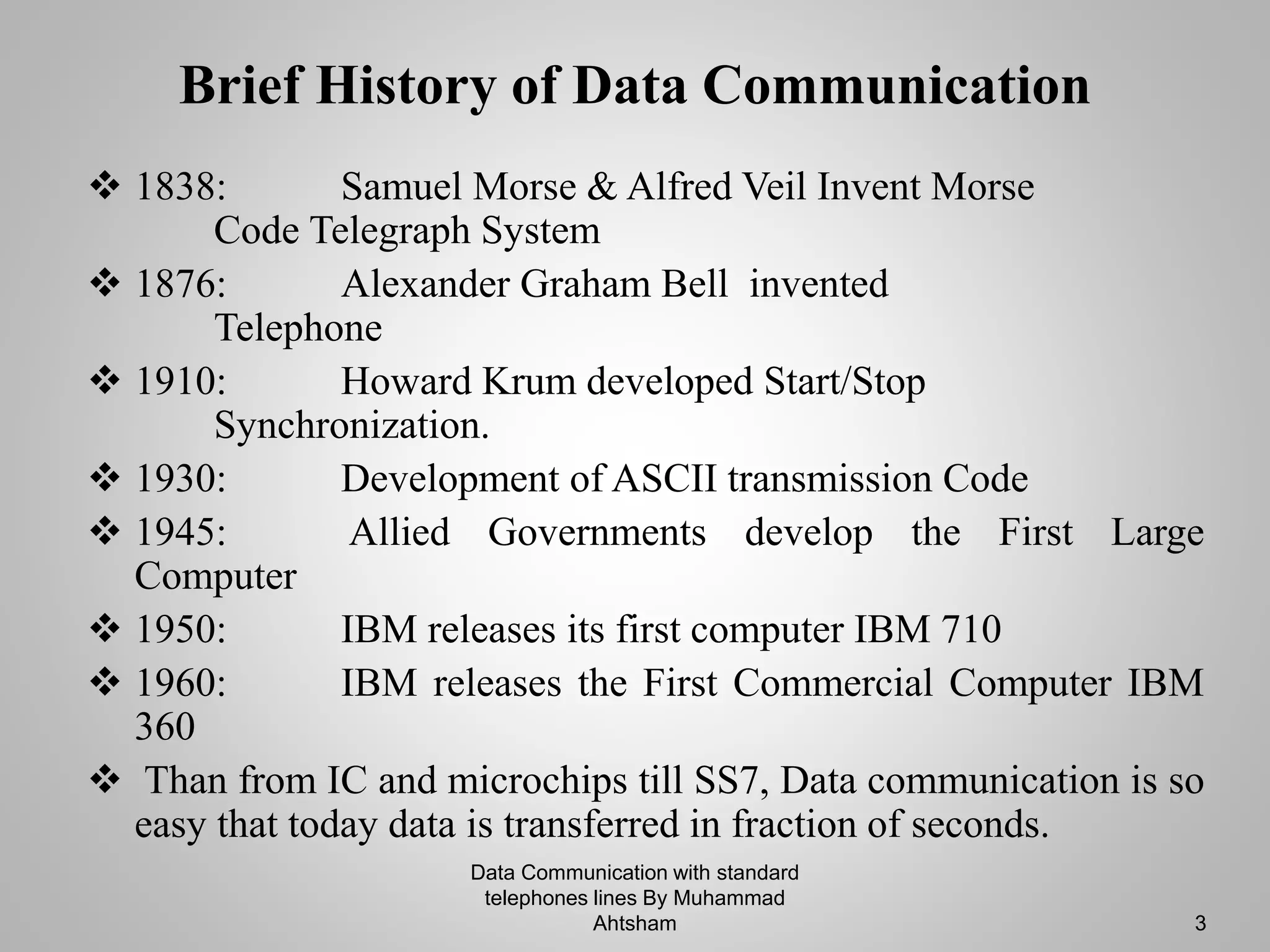 Brief History of Data Communication

❖ 1838: Samuel Morse & Alfred Veil Invent Morse Code Telegraph System

❖ 1876: Alexander Graham Bell invented Telephone

❖ 1910: Howard Krum developed Start/Stop Synchronization.

❖ 1930: Development of ASCII transmission Code

❖ 1945: Allied Governments develop the First Large Computer

❖ 1950: IBM releases its first computer IBM 710

❖ 1960: IBM releases the First Commercial Computer IBM 360

❖ Than from IC and microchips till SS7, Data communication is so easy that today data is transferred in fraction of seconds.

Data Communication with standard telephones lines By Muhammad Ahtsham

3